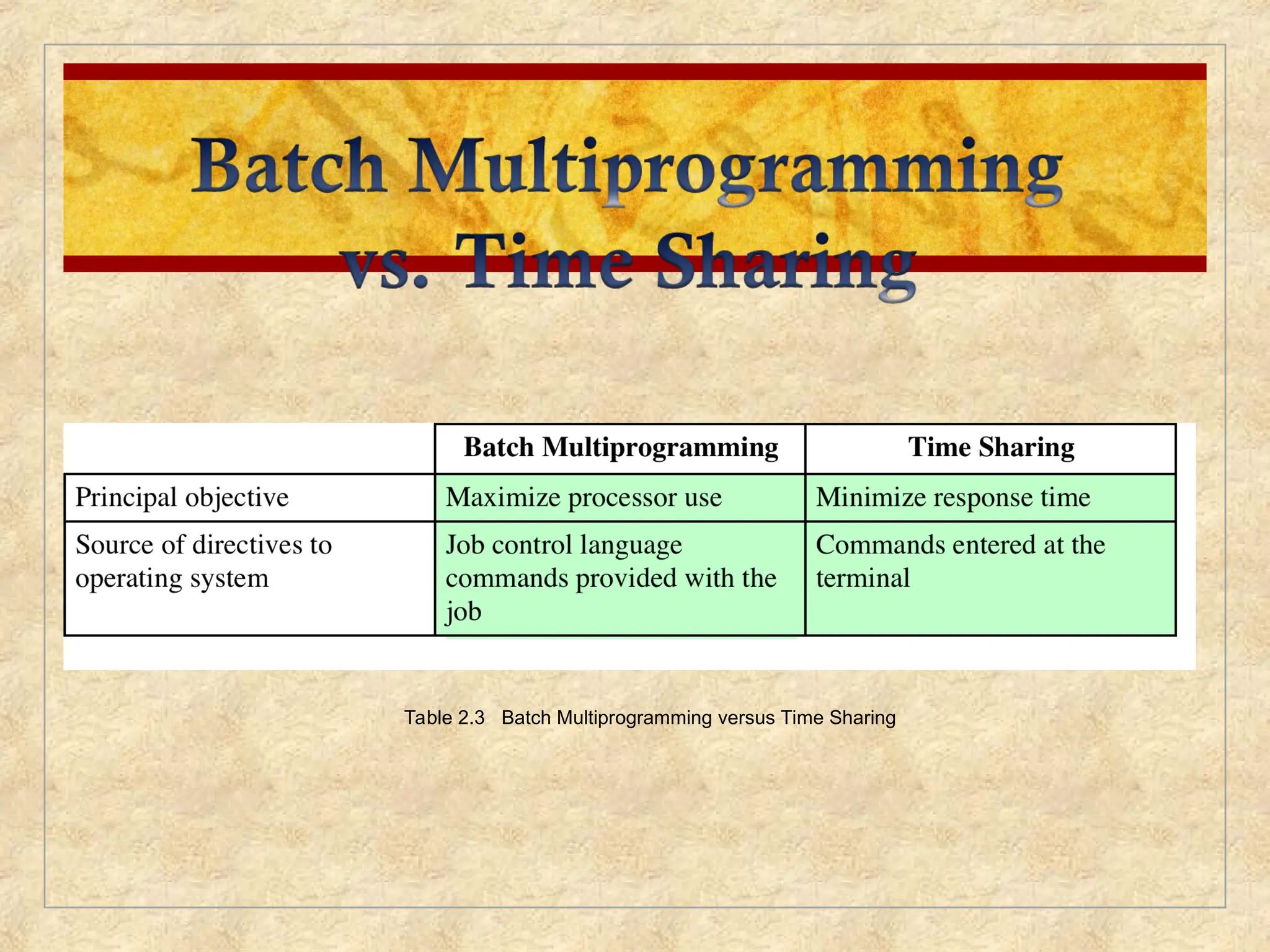 Batch Multiprogramming vs. Time Sharing

| | Batch Multiprogramming | Time Sharing |
|---|---|---|
| Principal objective | Maximize processor use | Minimize response time |
| Source of directives to operating system | Job control language commands provided with the job | Commands entered at the terminal |

Table 2.3 Batch Multiprogramming versus Time Sharing